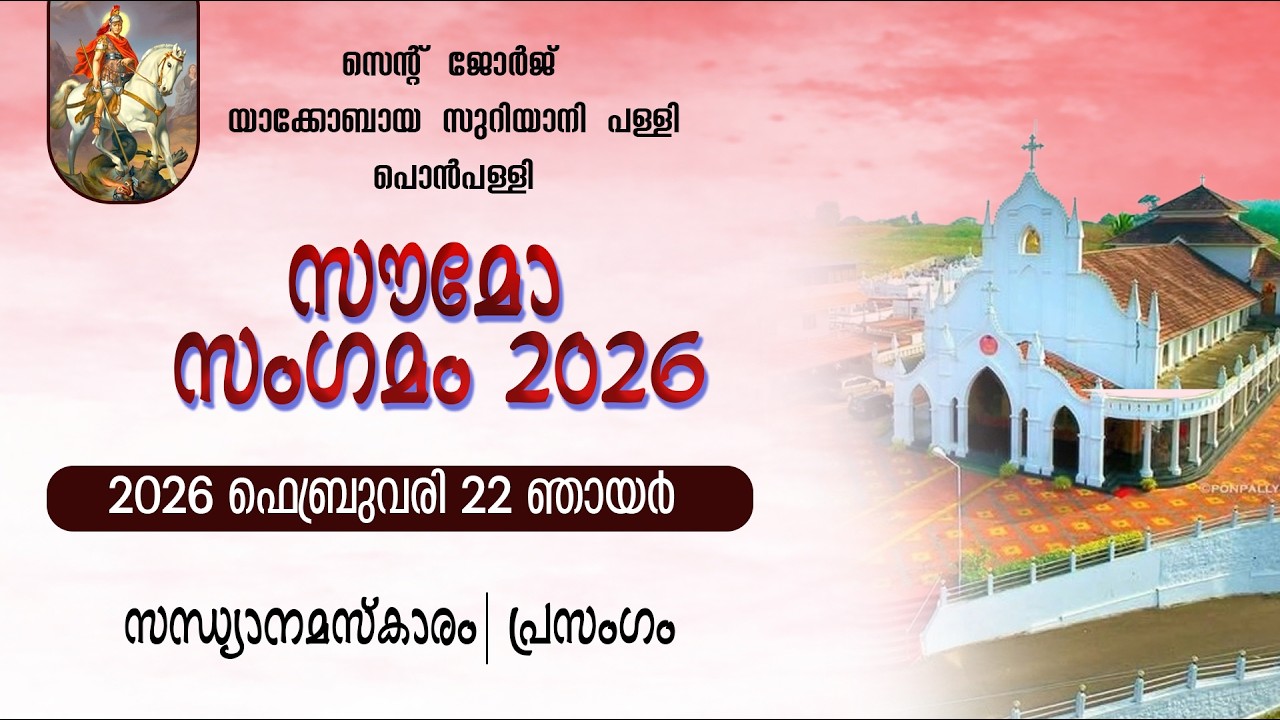 സെന്റ് ജോർജ്
യാക്കോബായ സുറിയാനി പള്ളി
പൊൻപള്ളി

സൗമോ
സംഗമം 2026

2026 ഫെബ്രുവരി 22 ഞായർ

സന്ധ്യാനമസ്കാരം | പ്രസംഗം

©PONPALLY